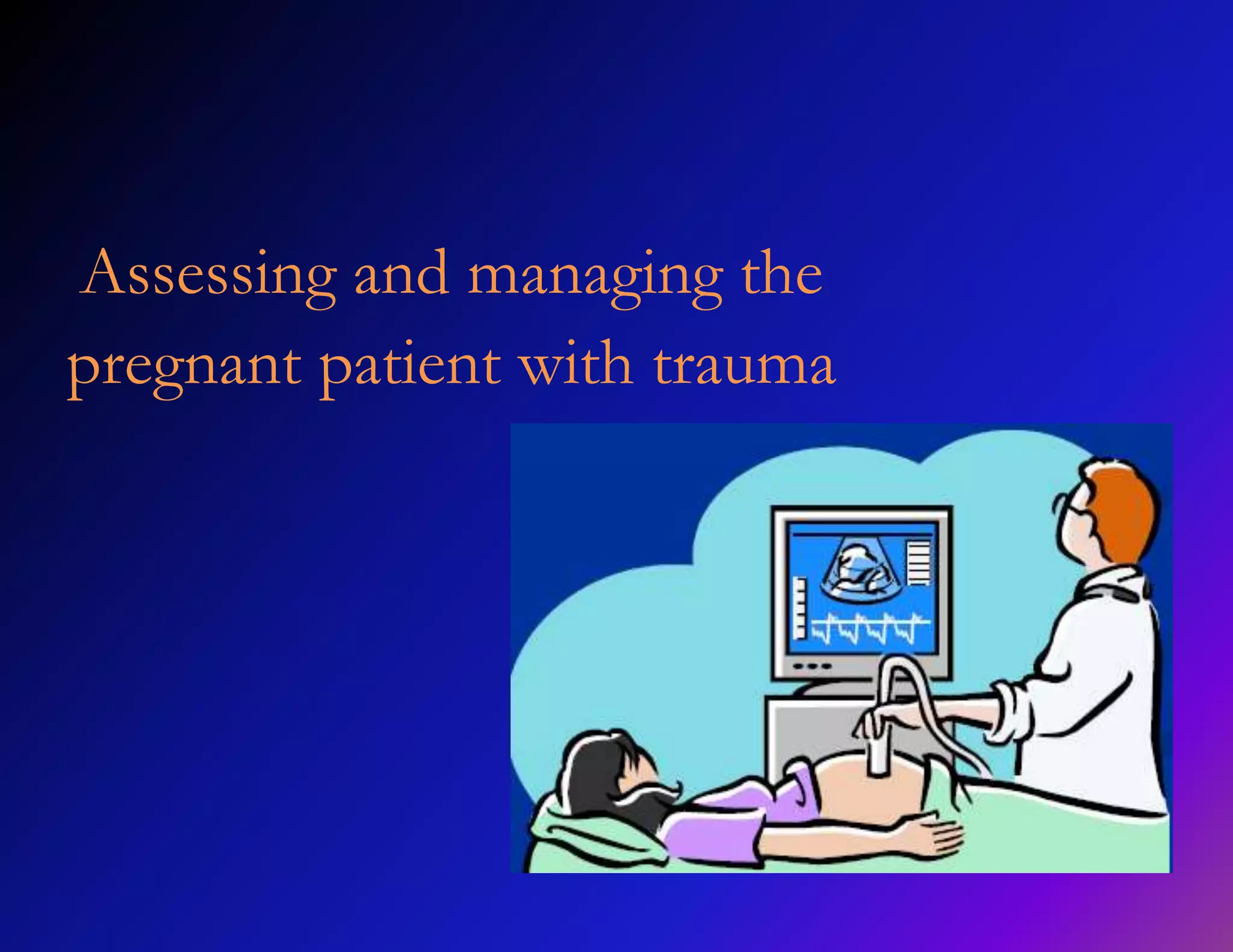 Assessing and managing the pregnant patient with trauma